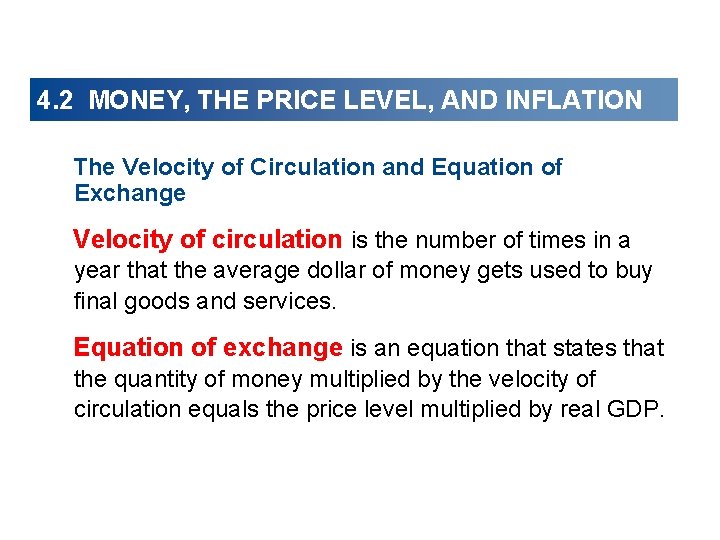 4.2 MONEY, THE PRICE LEVEL, AND INFLATION

The Velocity of Circulation and Equation of Exchange

Velocity of circulation is the number of times in a year that the average dollar of money gets used to buy final goods and services.

Equation of exchange is an equation that states that the quantity of money multiplied by the velocity of circulation equals the price level multiplied by real GDP.